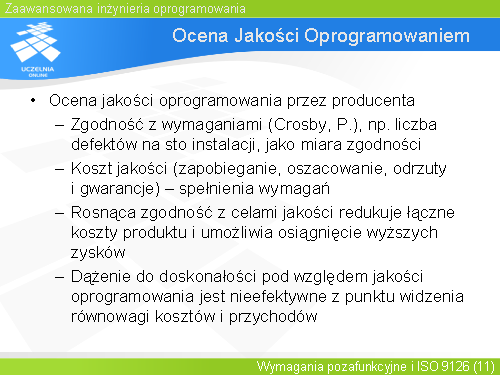 Zaawansowana inżynieria oprogramowania

UCZELNIA ONLINE

Ocena Jakości Oprogramowaniem

• Ocena jakości oprogramowania przez producenta
– Zgodność z wymaganiami (Crosby, P.), np. liczba defektów na sto instalacji, jako miara zgodności
– Koszt jakości (zapobieganie, oszacowanie, odrzuty i gwarancje) – spełnienia wymagań
– Rosnąca zgodność z celami jakości redukuje łączne koszty produktu i umożliwia osiągnięcie wyższych zysków
– Dążenie do doskonałości pod względem jakości oprogramowania jest nieefektywne z punktu widzenia równowagi kosztów i przychodów

Wymagania pozafunkcyjne i ISO 9126 (11)